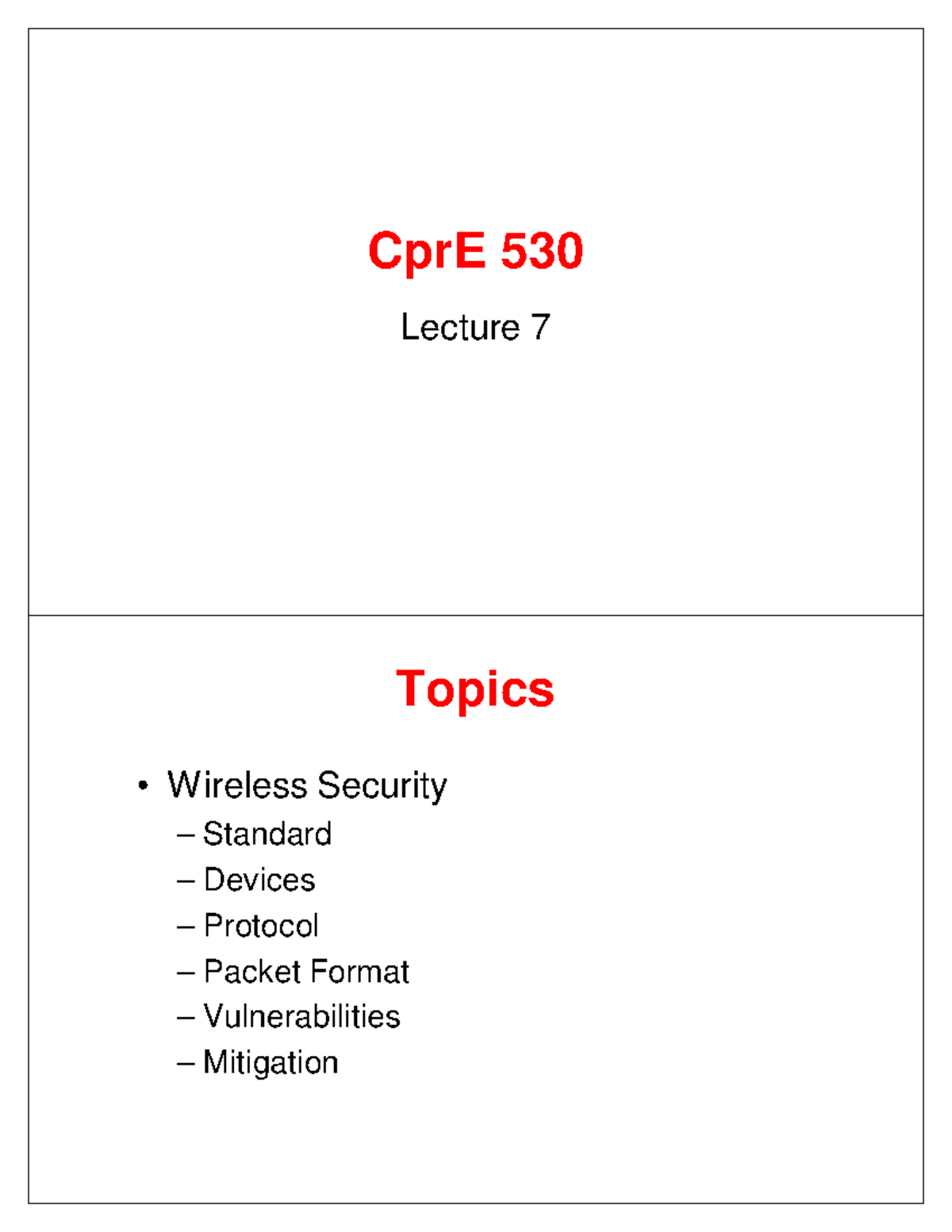 CprE 530

Lecture 7

Topics

• Wireless Security
– Standard
– Devices
– Protocol
– Packet Format
– Vulnerabilities
– Mitigation